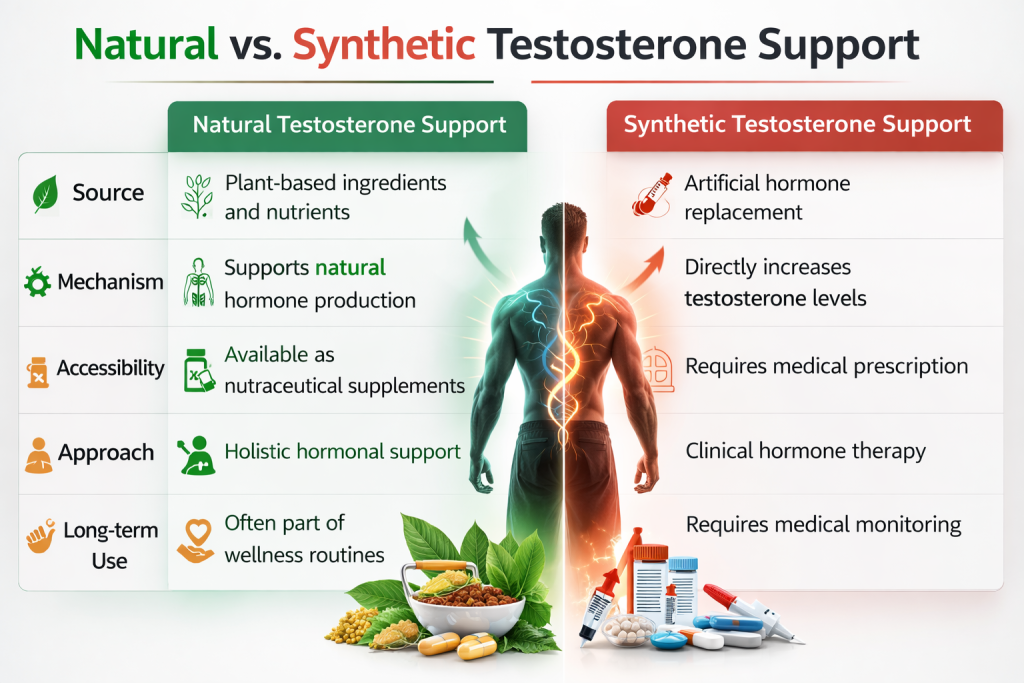 Natural vs. Synthetic Testosterone Support

| | Natural Testosterone Support | Synthetic Testosterone Support |
|---|---|---|
| Source | Plant-based ingredients and nutrients | Artificial hormone replacement |
| Mechanism | Supports natural hormone production | Directly increases testosterone levels |
| Accessibility | Available as nutraceutical supplements | Requires medical prescription |
| Approach | Holistic hormonal support | Clinical hormone therapy |
| Long-term Use | Often part of wellness routines | Requires medical monitoring |